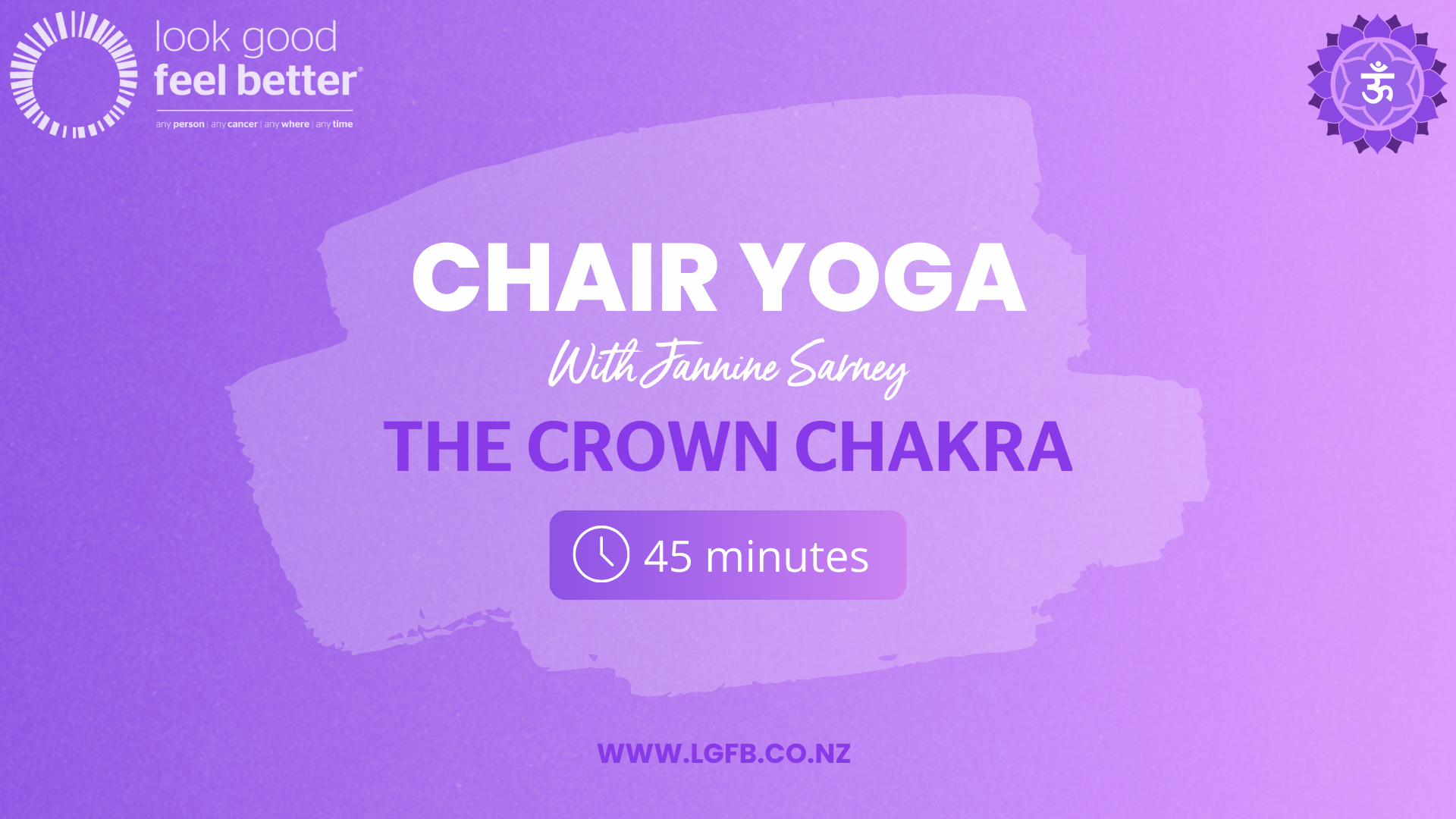 look good
feel better®
any person | any cancer | any where | any time

ॐ

CHAIR YOGA

With Jannine Sarney

THE CROWN CHAKRA

45 minutes

WWW.LGFB.CO.NZ